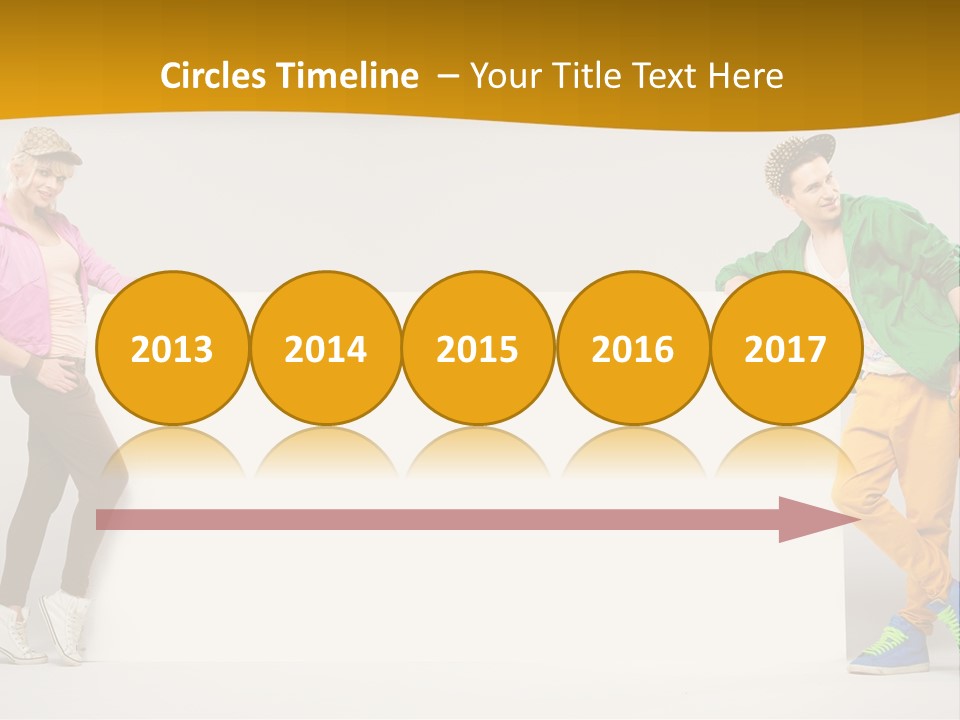 Circles Timeline – Your Title Text Here

2013

2014

2015

2016

2017